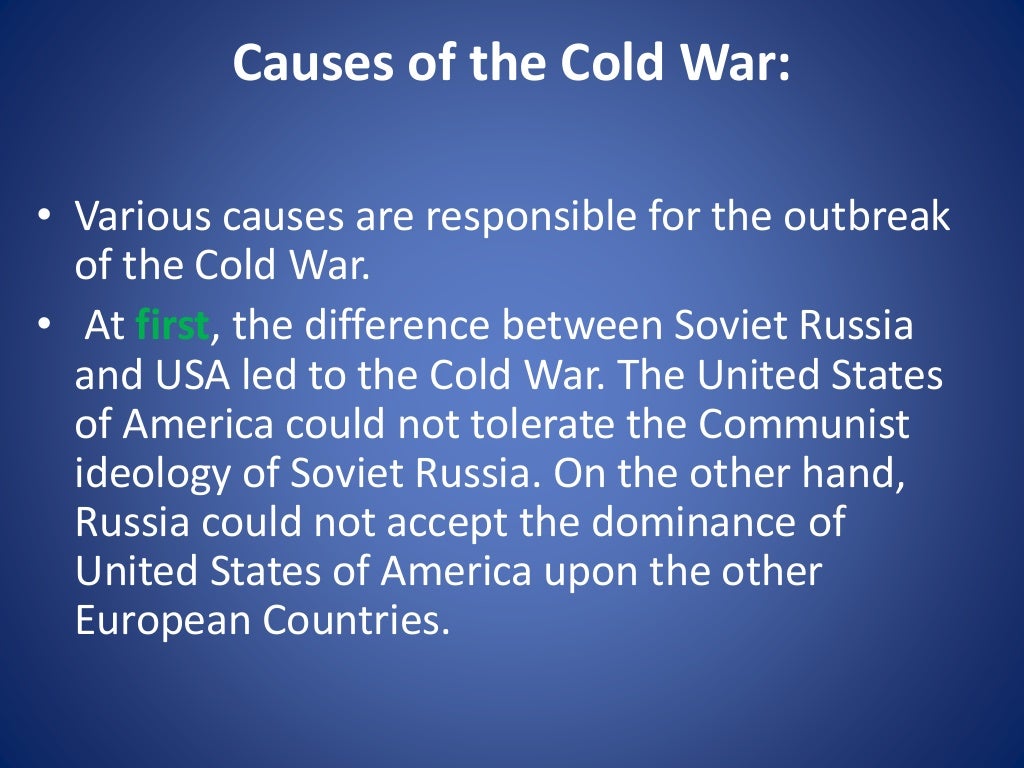 Causes of the Cold War:

• Various causes are responsible for the outbreak of the Cold War.
• At first, the difference between Soviet Russia and USA led to the Cold War. The United States of America could not tolerate the Communist ideology of Soviet Russia. On the other hand, Russia could not accept the dominance of United States of America upon the other European Countries.